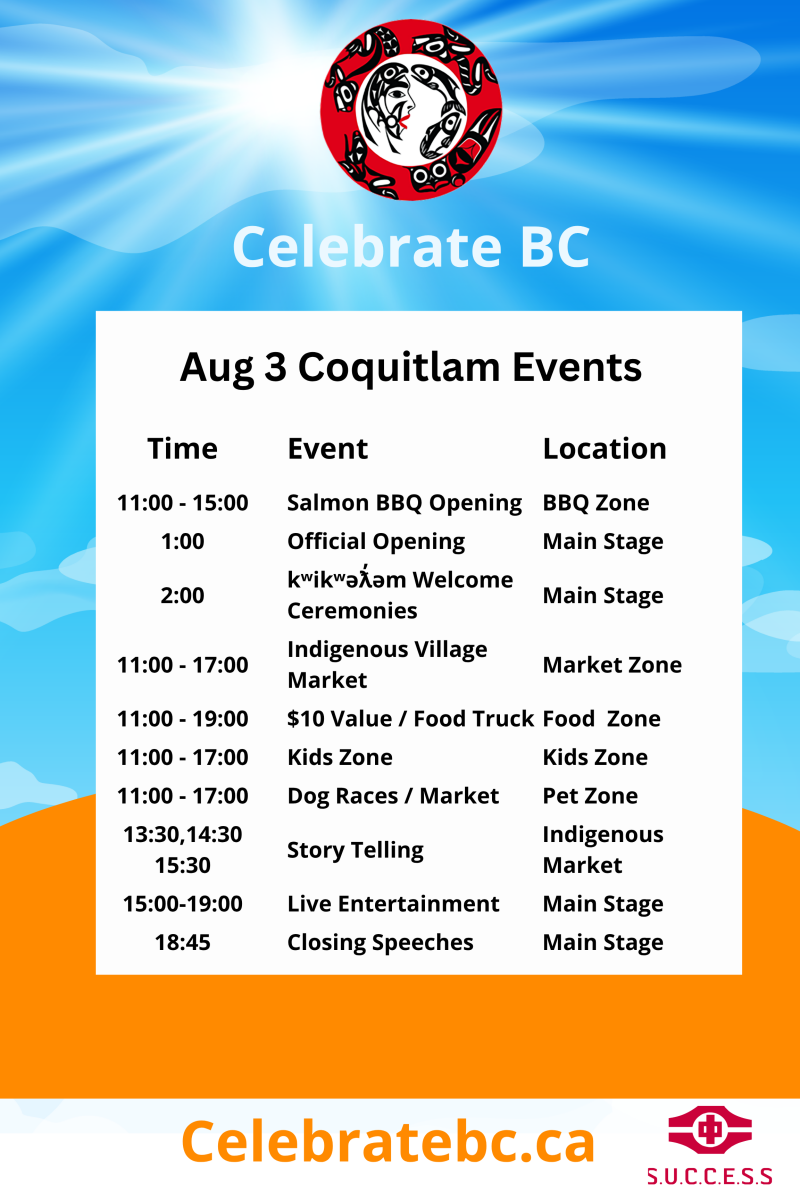 Celebrate BC

Aug 3 Coquitlam Events

| Time | Event | Location |
|---|---|---|
| 11:00 - 15:00 | Salmon BBQ Opening | BBQ Zone |
| 1:00 | Official Opening | Main Stage |
| 2:00 | kʷikʷəƛ̓əm Welcome Ceremonies | Main Stage |
| 11:00 - 17:00 | Indigenous Village Market | Market Zone |
| 11:00 - 19:00 | $10 Value / Food Truck | Food Zone |
| 11:00 - 17:00 | Kids Zone | Kids Zone |
| 11:00 - 17:00 | Dog Races / Market | Pet Zone |
| 13:30,14:30 15:30 | Story Telling | Indigenous Market |
| 15:00-19:00 | Live Entertainment | Main Stage |
| 18:45 | Closing Speeches | Main Stage |

Celebratebc.ca

S.U.C.C.E.S.S